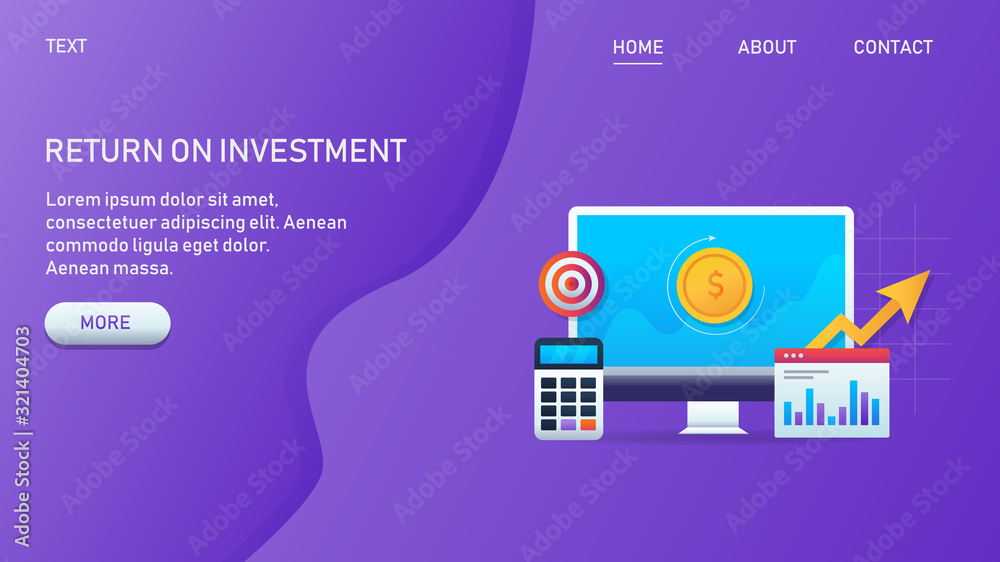 TEXT

HOME ABOUT CONTACT

RETURN ON INVESTMENT

Lorem ipsum dolor sit amet, consectetuer adipiscing elit. Aenean commodo ligula eget dolor. Aenean massa.

MORE

$

Adobe Stock | #321404703